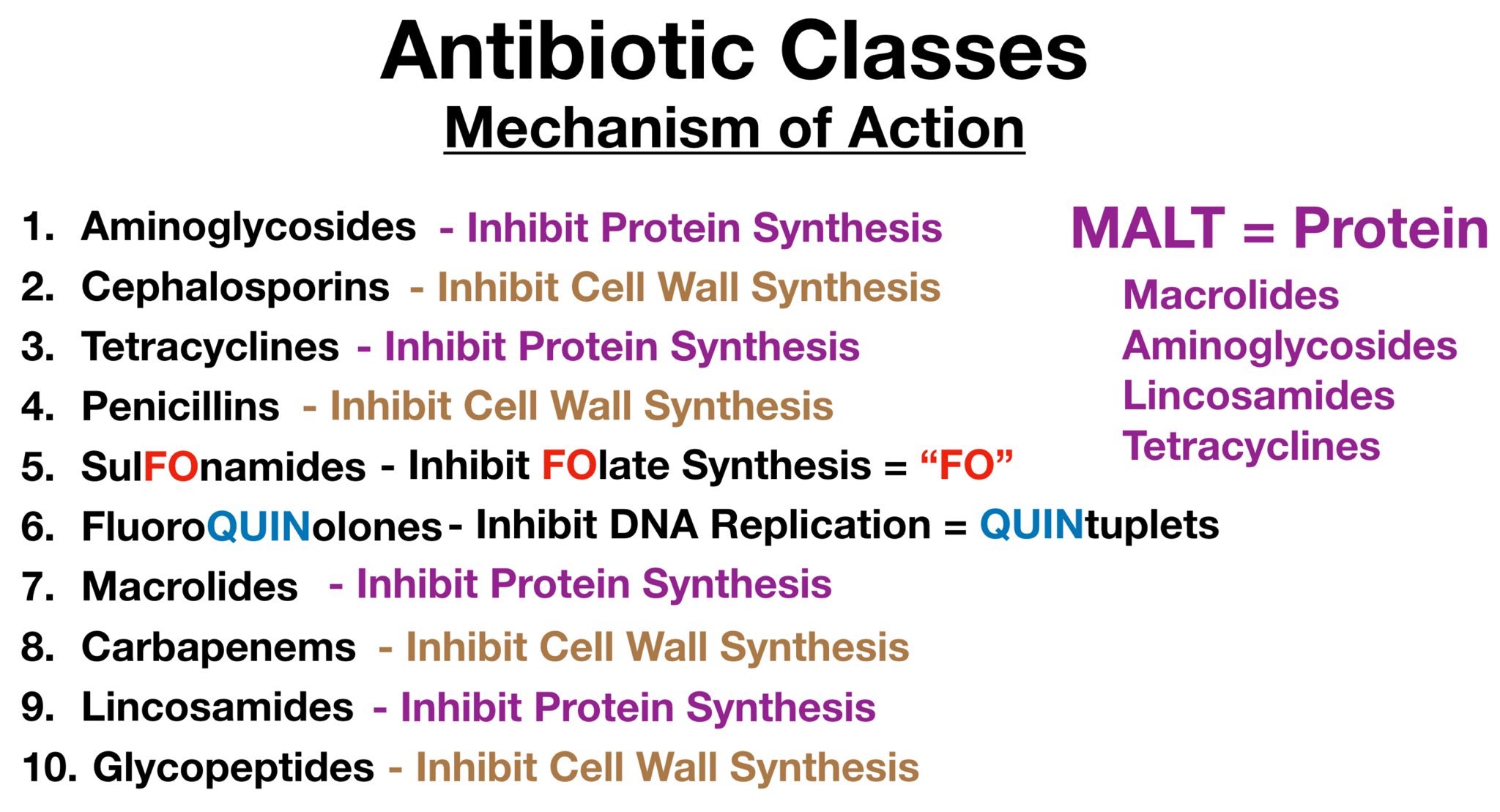 Antibiotic Classes

Mechanism of Action

1. Aminoglycosides - Inhibit Protein Synthesis
2. Cephalosporins - Inhibit Cell Wall Synthesis
3. Tetracyclines - Inhibit Protein Synthesis
4. Penicillins - Inhibit Cell Wall Synthesis
5. SulFOnamides - Inhibit FOlate Synthesis = “FO”
6. FluoroQUINolones - Inhibit DNA Replication = QUINtuplets
7. Macrolides - Inhibit Protein Synthesis
8. Carbapenems - Inhibit Cell Wall Synthesis
9. Lincosamides - Inhibit Protein Synthesis
10. Glycopeptides - Inhibit Cell Wall Synthesis

MALT = Protein

Macrolides
Aminoglycosides
Lincosamides
Tetracyclines